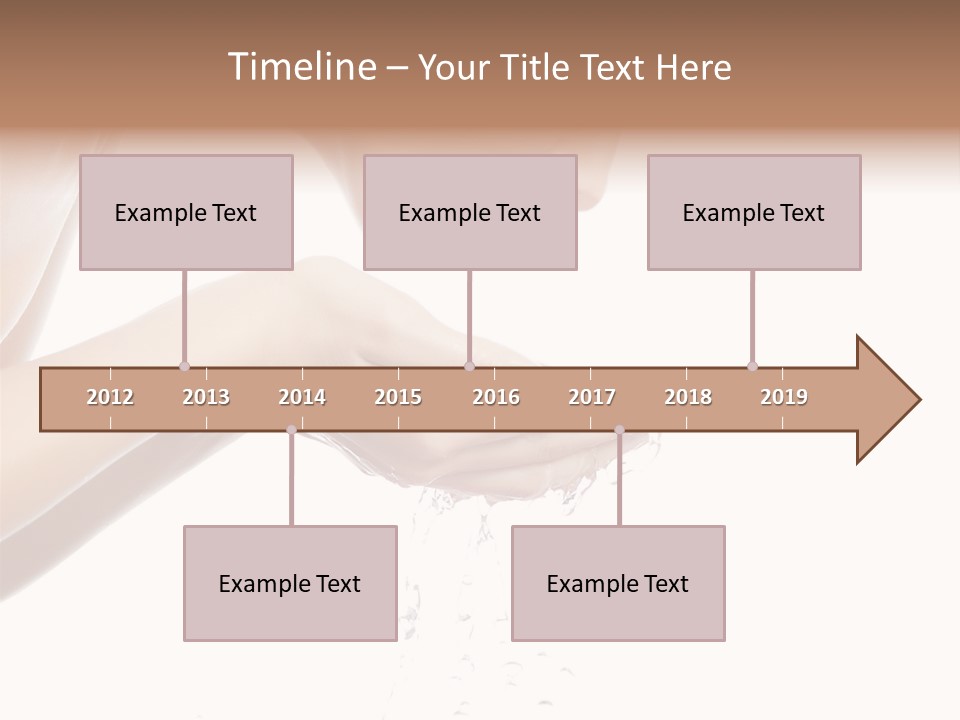 Timeline – Your Title Text Here

Example Text

Example Text

Example Text

2012 2013 2014 2015 2016 2017 2018 2019

Example Text

Example Text